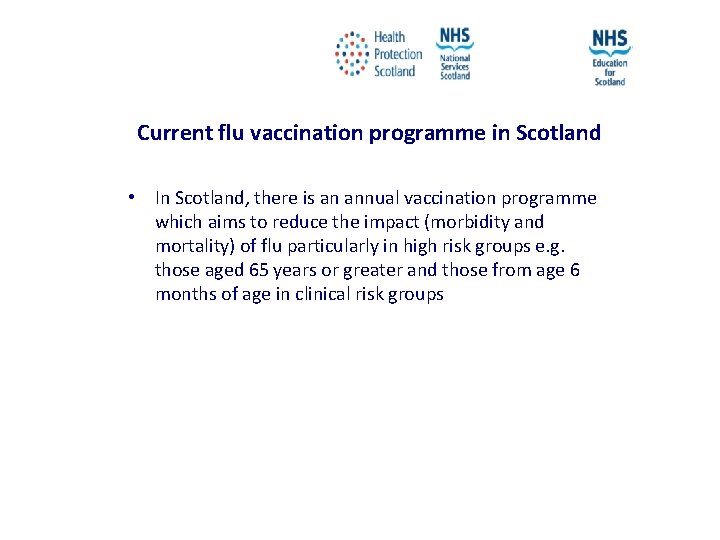 Health Protection Scotland

NHS National Services Scotland

NHS Education for Scotland

Current flu vaccination programme in Scotland

• In Scotland, there is an annual vaccination programme which aims to reduce the impact (morbidity and mortality) of flu particularly in high risk groups e.g. those aged 65 years or greater and those from age 6 months of age in clinical risk groups